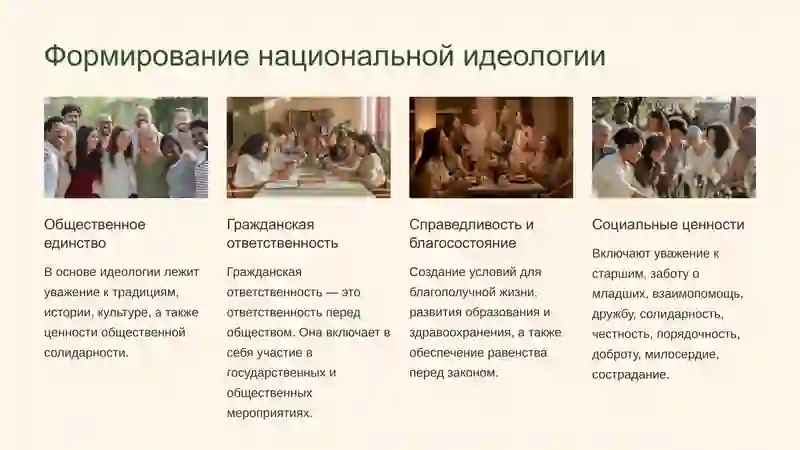 Формирование национальной идеологии

Общественное единство

В основе идеологии лежит уважение к традициям, истории, культуре, а также ценности общественной солидарности.

Гражданская ответственность

Гражданская ответственность — это ответственность перед обществом. Она включает в себя участие в государственных и общественных мероприятиях.

Справедливость и благосостояние

Создание условий для благополучной жизни, развития образования и здравоохранения, а также обеспечение равенства перед законом.

Социальные ценности

Включают уважение к старшим, заботу о младших, взаимопомощь, дружбу, солидарность, честность, порядочность, доброту, милосердие, сострадание.